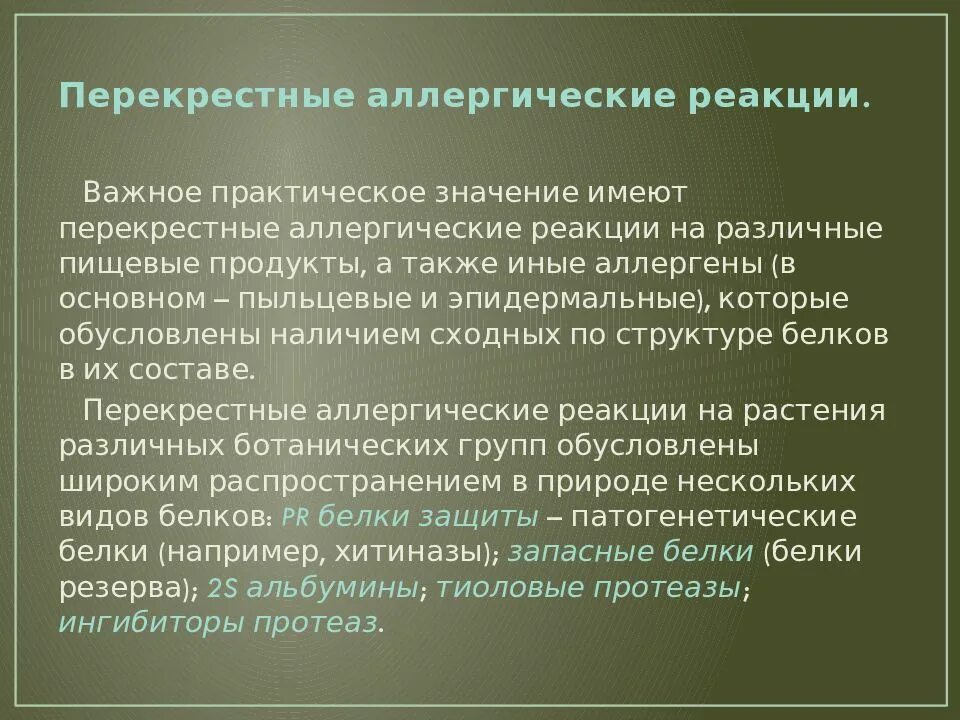 Перекрестные аллергические реакции.

Важное практическое значение имеют перекрестные аллергические реакции на различные пищевые продукты, а также иные аллергены (в основном – пыльцевые и эпидермальные), которые обусловлены наличием сходных по структуре белков в их составе.

Перекрестные аллергические реакции на растения различных ботанических групп обусловлены широким распространением в природе нескольких видов белков: PR белки защиты – патогенетические белки (например, хитиназы); запасные белки (белки резерва); 2S альбумины; тиоловые протеазы; ингибиторы протеаз.